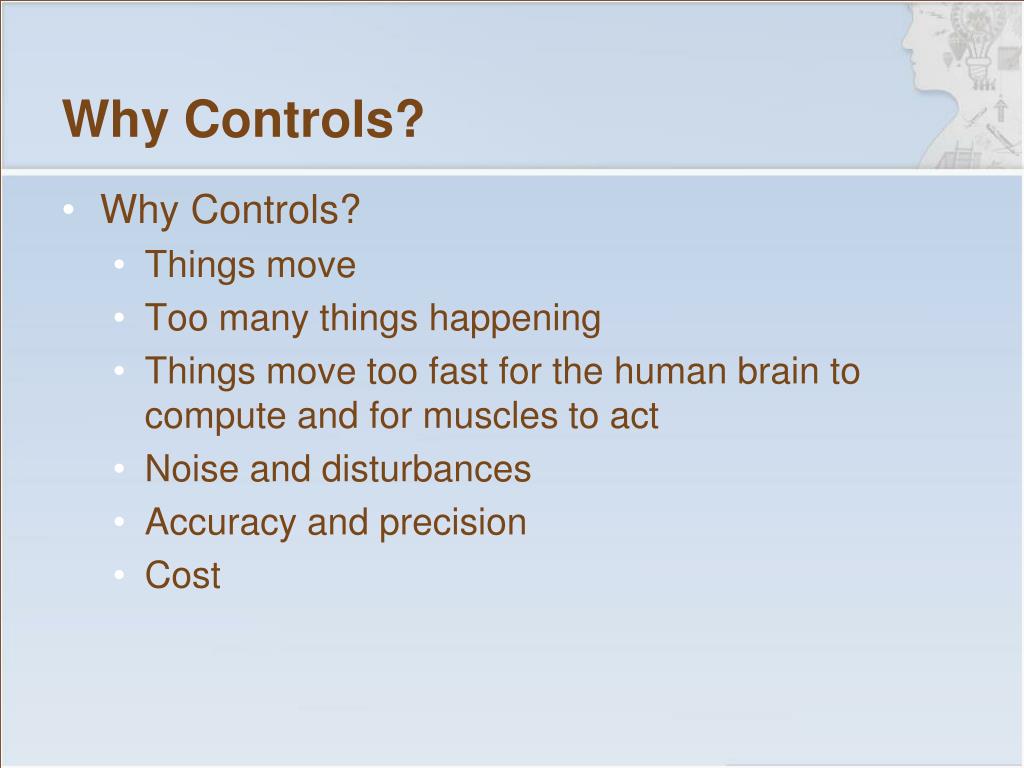 Why Controls?

• Why Controls?
  • Things move
  • Too many things happening
  • Things move too fast for the human brain to compute and for muscles to act
  • Noise and disturbances
  • Accuracy and precision
  • Cost